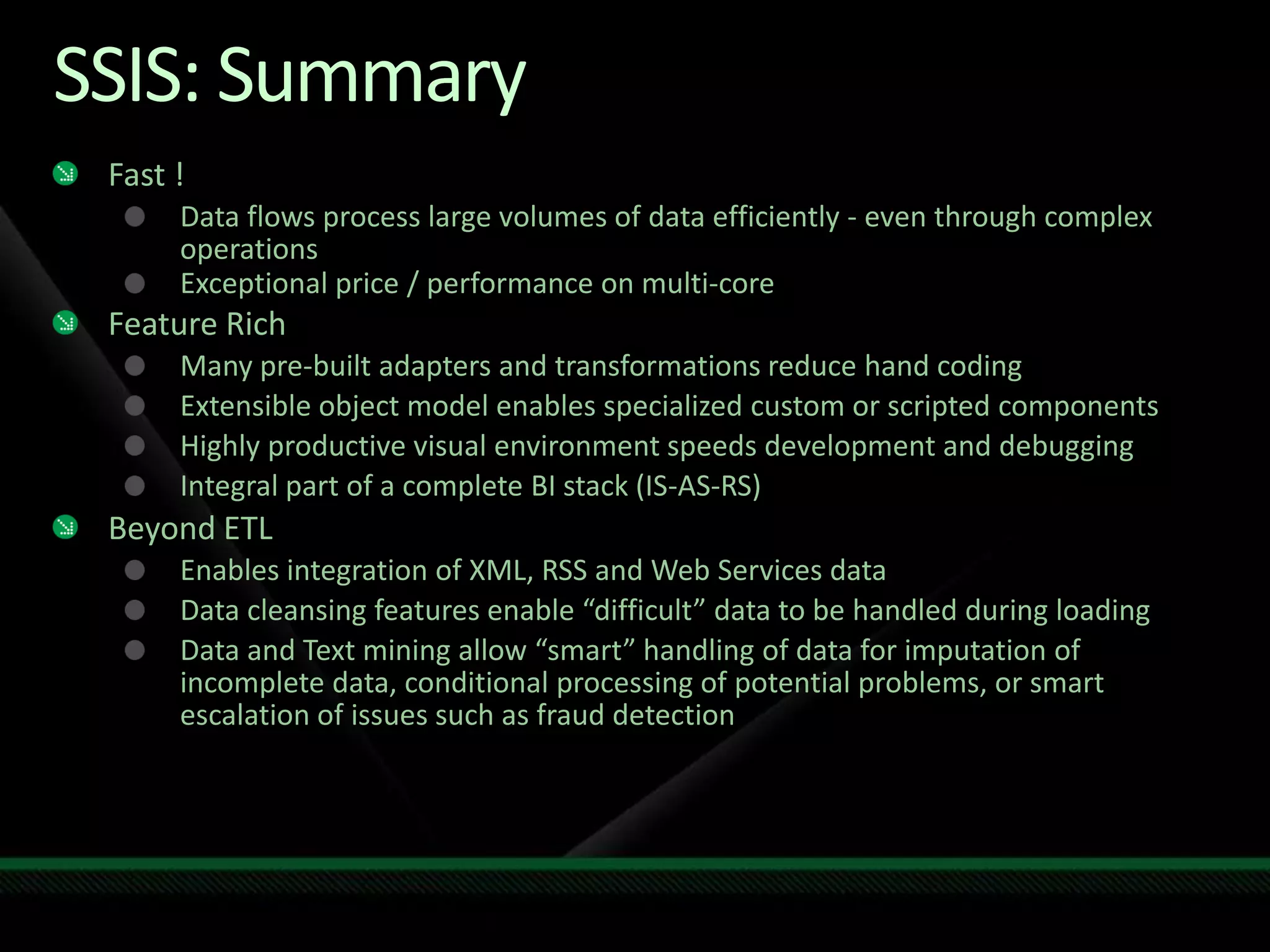 SSIS: Summary

Fast !

Data flows process large volumes of data efficiently - even through complex operations

Exceptional price / performance on multi-core

Feature Rich

Many pre-built adapters and transformations reduce hand coding

Extensible object model enables specialized custom or scripted components

Highly productive visual environment speeds development and debugging

Integral part of a complete BI stack (IS-AS-RS)

Beyond ETL

Enables integration of XML, RSS and Web Services data

Data cleansing features enable “difficult” data to be handled during loading

Data and Text mining allow “smart” handling of data for imputation of incomplete data, conditional processing of potential problems, or smart escalation of issues such as fraud detection